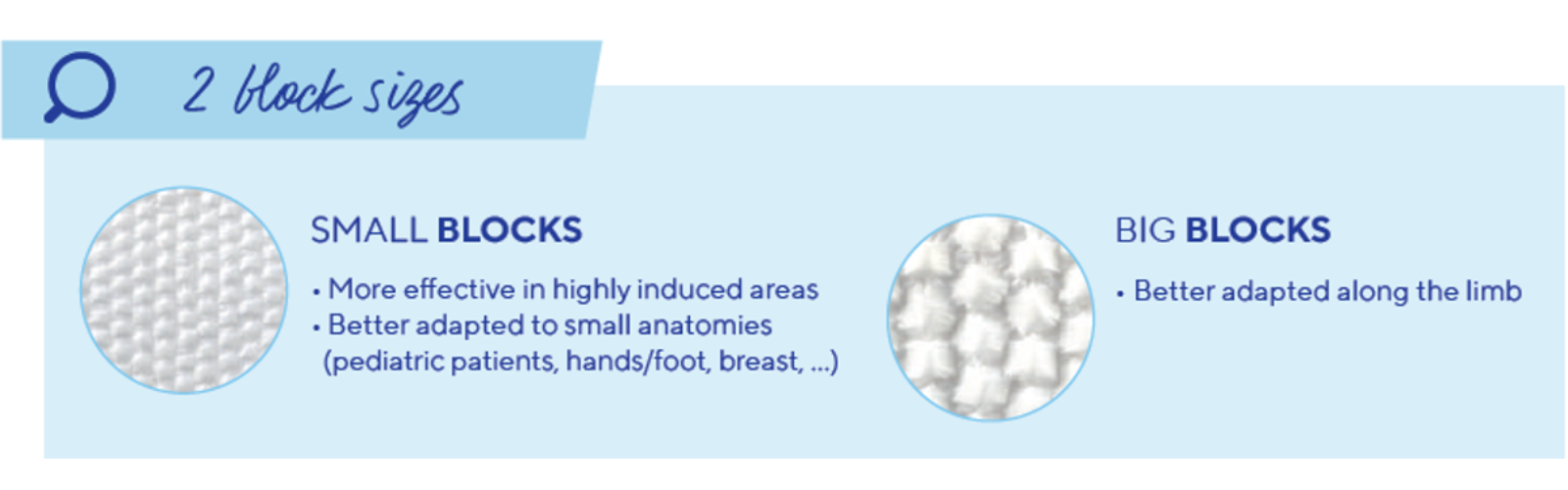 2 block sizes

SMALL BLOCKS

• More effective in highly induced areas
• Better adapted to small anatomies (pediatric patients, hands/foot, breast, ...)

BIG BLOCKS

• Better adapted along the limb